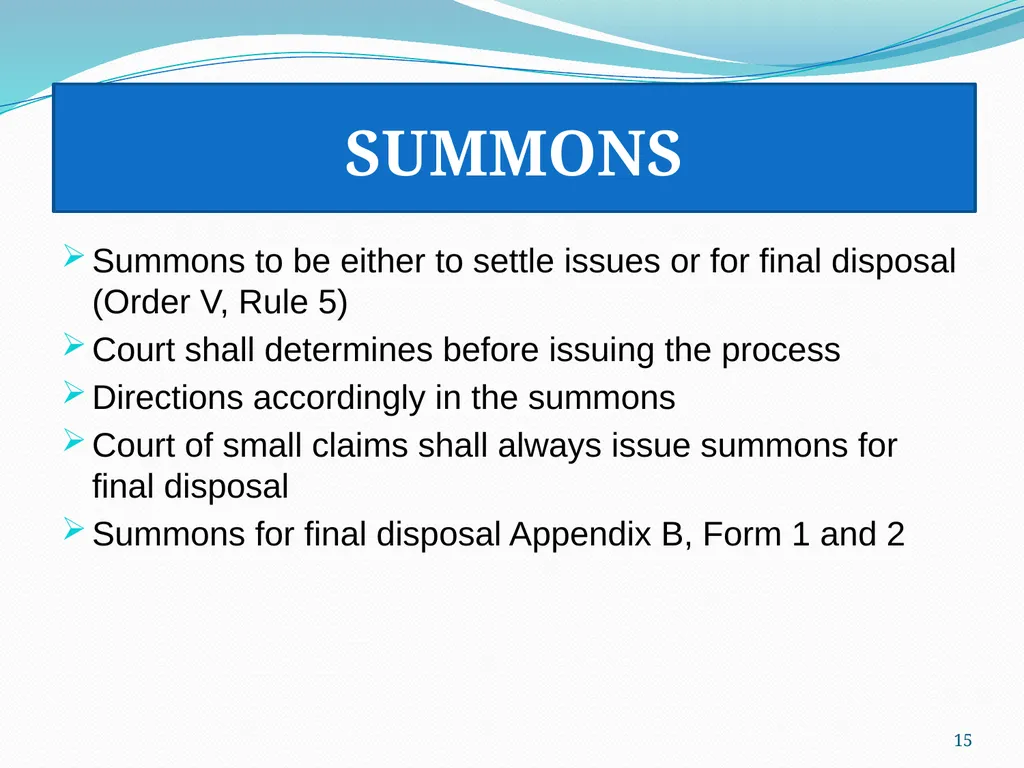 SUMMONS

➢ Summons to be either to settle issues or for final disposal (Order V, Rule 5)
➢ Court shall determines before issuing the process
➢ Directions accordingly in the summons
➢ Court of small claims shall always issue summons for final disposal
➢ Summons for final disposal Appendix B, Form 1 and 2

15